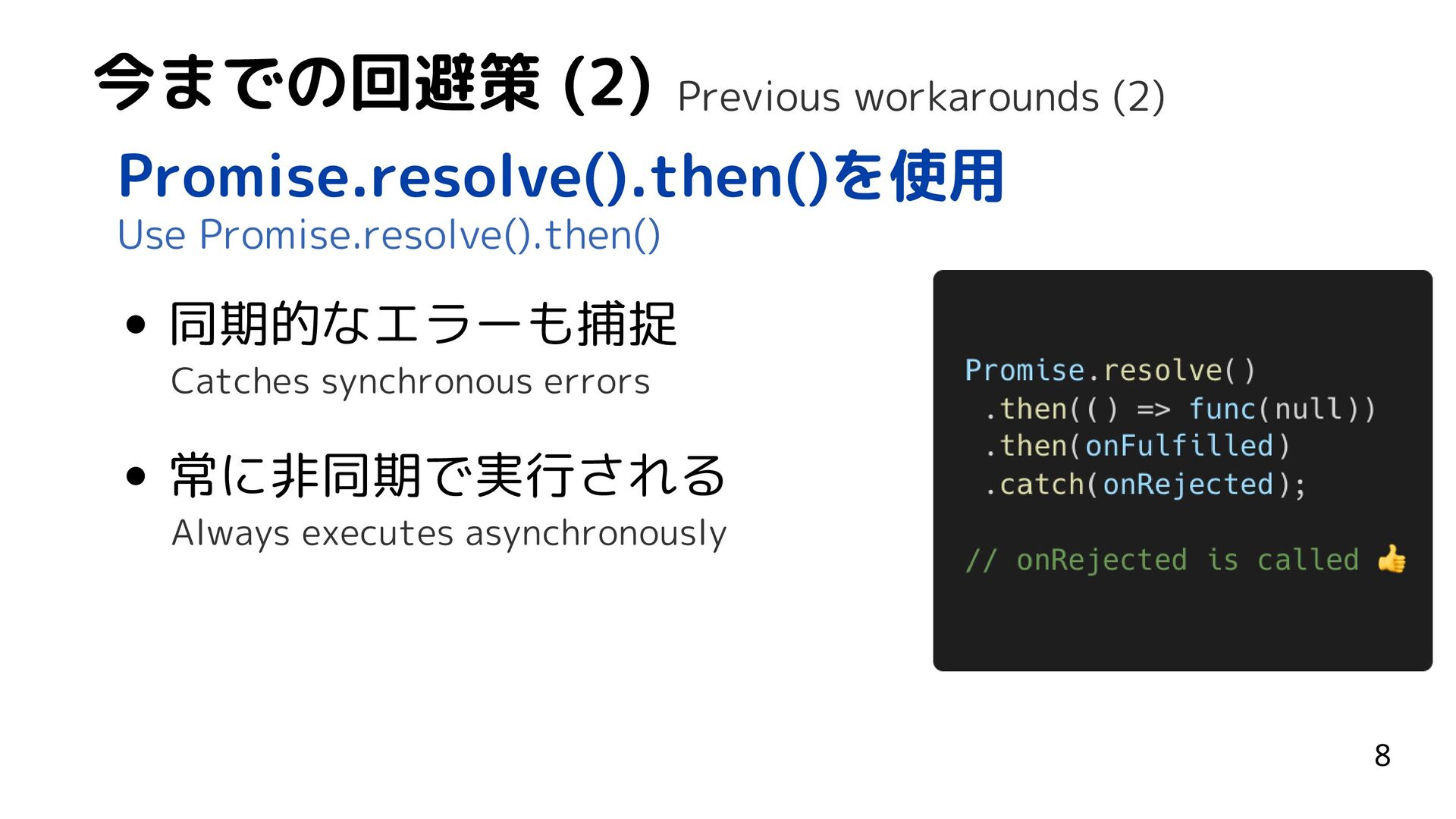 今までの回避策 (2) Previous workarounds (2)

Promise.resolve().then()を使用
Use Promise.resolve().then()

• 同期的なエラーも捕捉
Catches synchronous errors

• 常に非同期で実行される
Always executes asynchronously

Promise.resolve()
  .then(() => func(null))
  .then(onFulfilled)
  .catch(onRejected);

// onRejected is called 👍

8